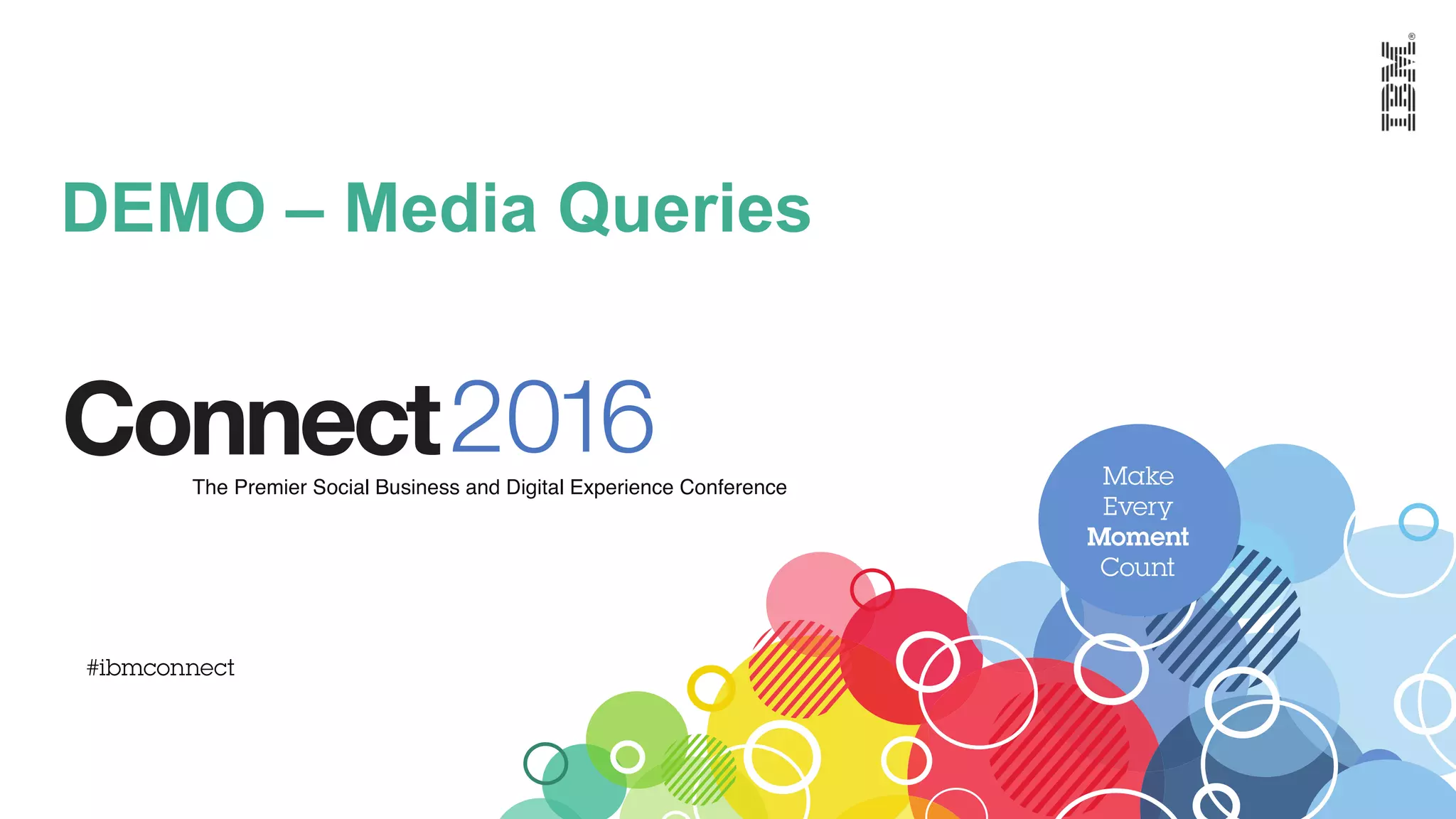 IBM®

DEMO – Media Queries

Connect 2016

The Premier Social Business and Digital Experience Conference

Make Every Moment Count

#ibmconnect